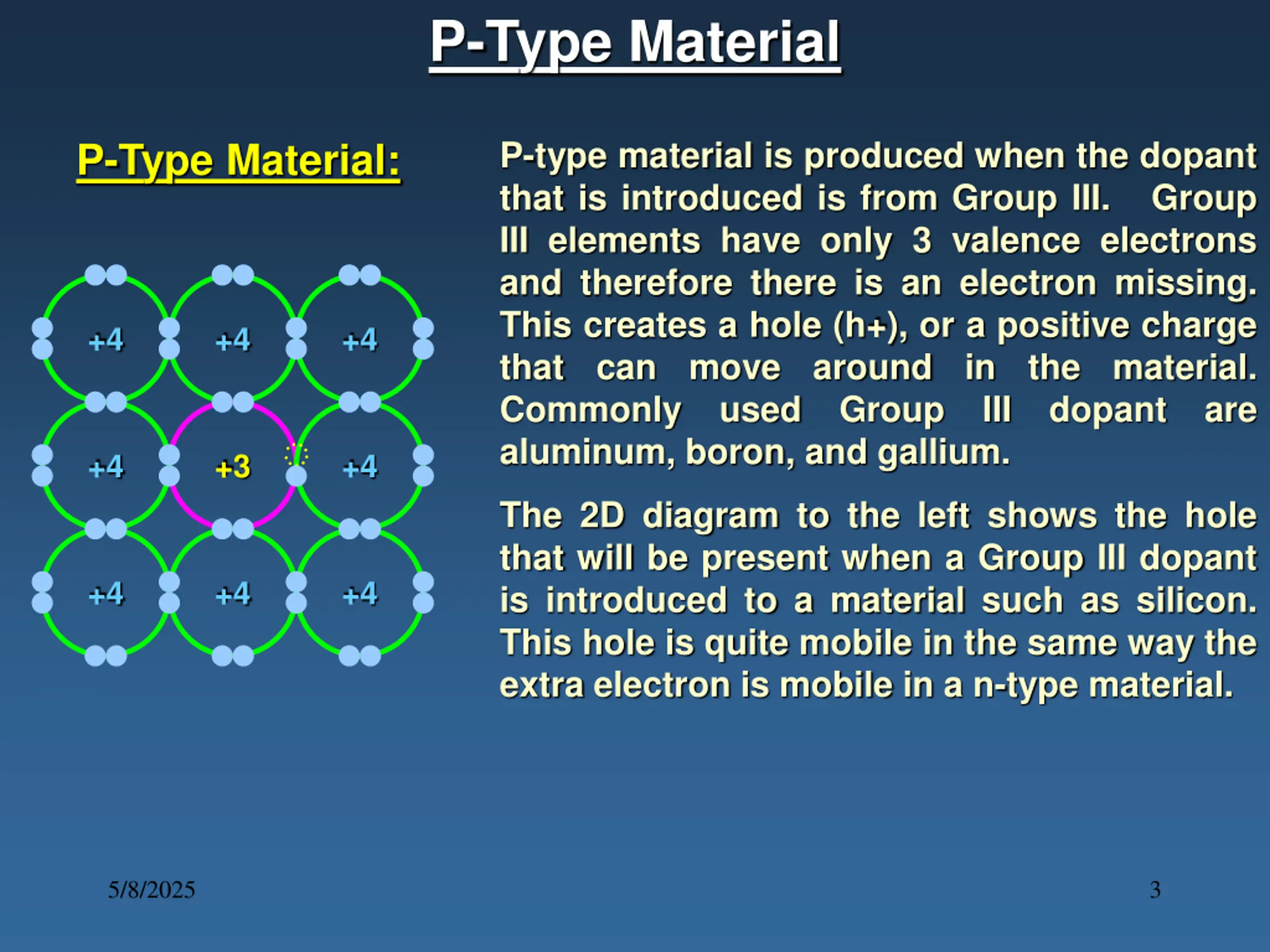 P-Type Material

P-Type Material:

+4 +4 +4
+4 +3 +4
+4 +4 +4

P-type material is produced when the dopant that is introduced is from Group III. Group III elements have only 3 valence electrons and therefore there is an electron missing. This creates a hole (h+), or a positive charge that can move around in the material. Commonly used Group III dopant are aluminum, boron, and gallium.

The 2D diagram to the left shows the hole that will be present when a Group III dopant is introduced to a material such as silicon. This hole is quite mobile in the same way the extra electron is mobile in a n-type material.

5/8/2025

3